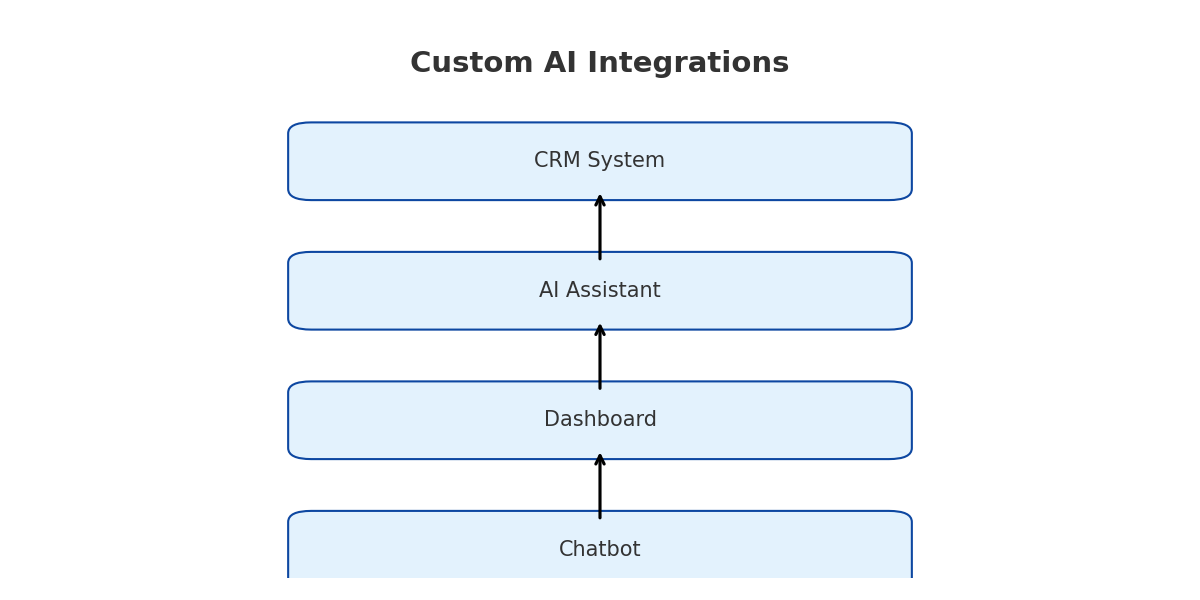 Custom AI Integrations

CRM System

AI Assistant

Dashboard

Chatbot